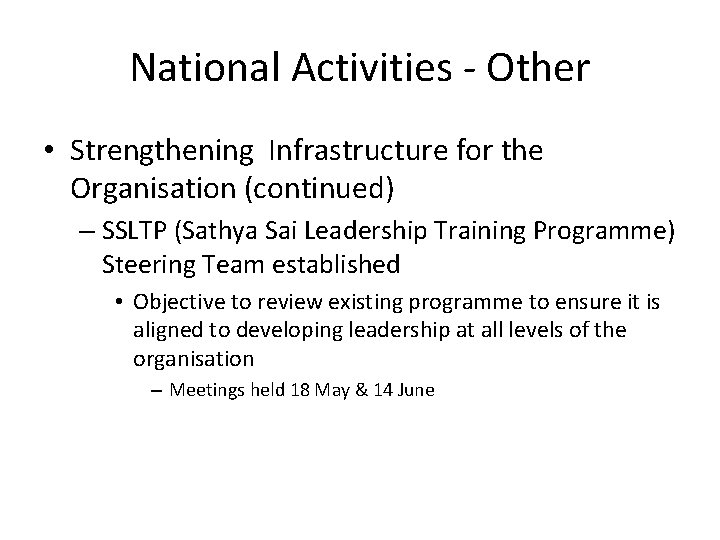 National Activities - Other

• Strengthening Infrastructure for the Organisation (continued)

– SSLTP (Sathya Sai Leadership Training Programme) Steering Team established

• Objective to review existing programme to ensure it is aligned to developing leadership at all levels of the organisation

– Meetings held 18 May & 14 June